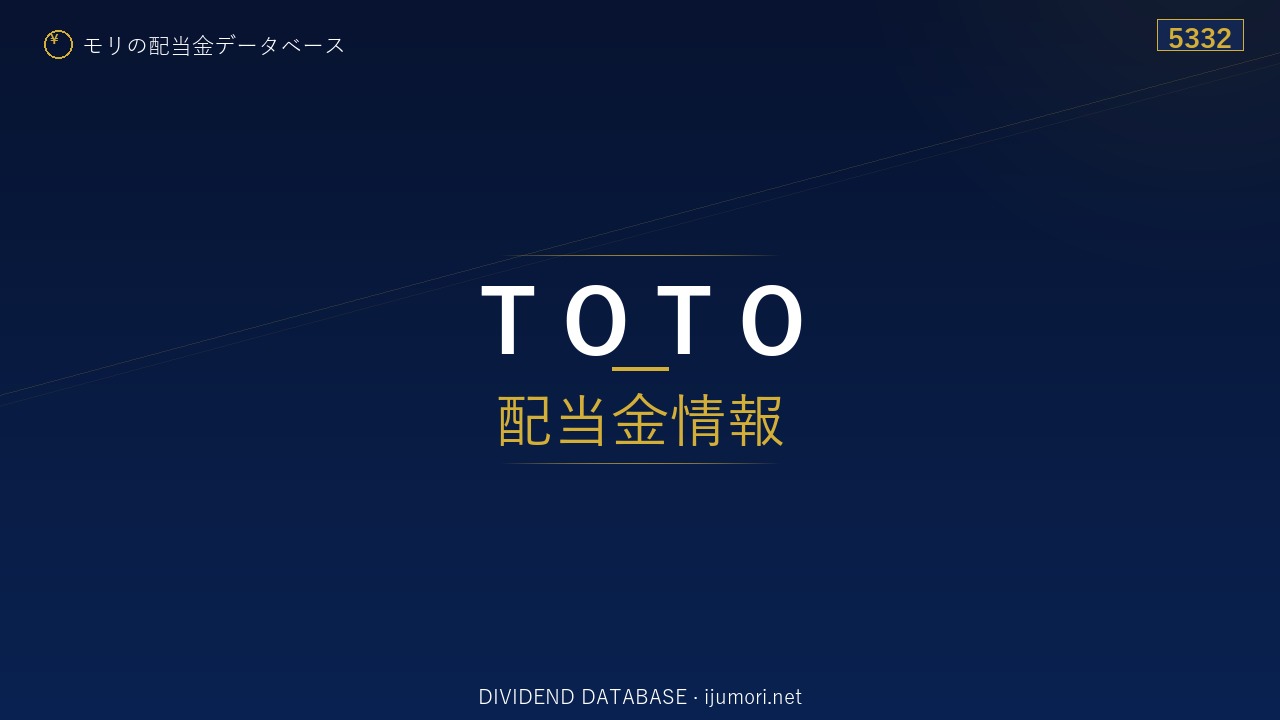 ¥ モリの配当金データベース

5332

TOTO

配当金情報

DIVIDEND DATABASE · ijumori.net